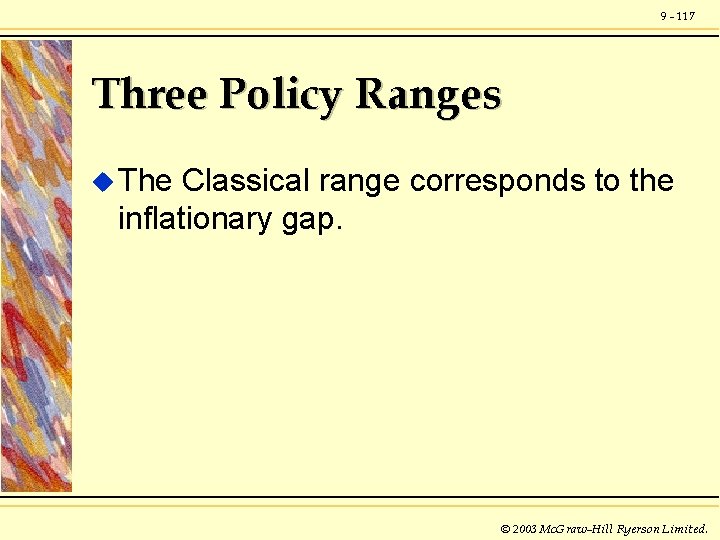 9 - 117

Three Policy Ranges

The Classical range corresponds to the inflationary gap.

© 2003 McGraw-Hill Ryerson Limited.